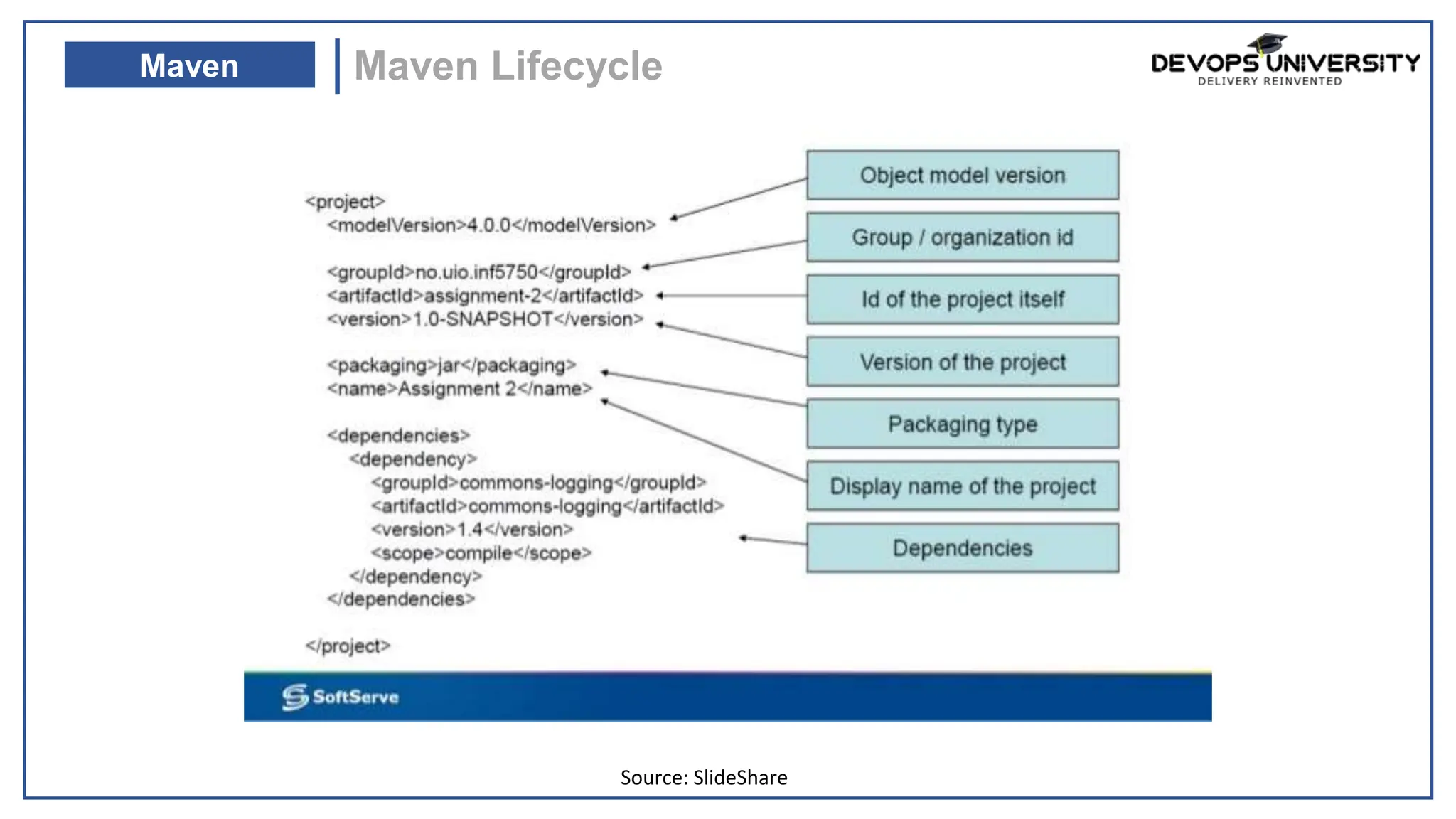 Maven

Maven Lifecycle

DEVOPS UNIVERSITY
DELIVERY REINVENTED

<project>
<modelVersion>4.0.0</modelVersion>

<groupId>no.uio.inf5750</groupId>
<artifactId>assignment-2</artifactId>
<version>1.0-SNAPSHOT</version>

<packaging>jar</packaging>
<name>Assignment 2</name>

<dependencies>
<dependency>
<groupId>commons-logging</groupId>
<artifactId>commons-logging</artifactId>
<version>1.4</version>
<scope>compile</scope>
</dependency>
</dependencies>

</project>

Object model version

Group / organization id

Id of the project itself

Version of the project

Packaging type

Display name of the project

Dependencies

SoftServe

Source: SlideShare